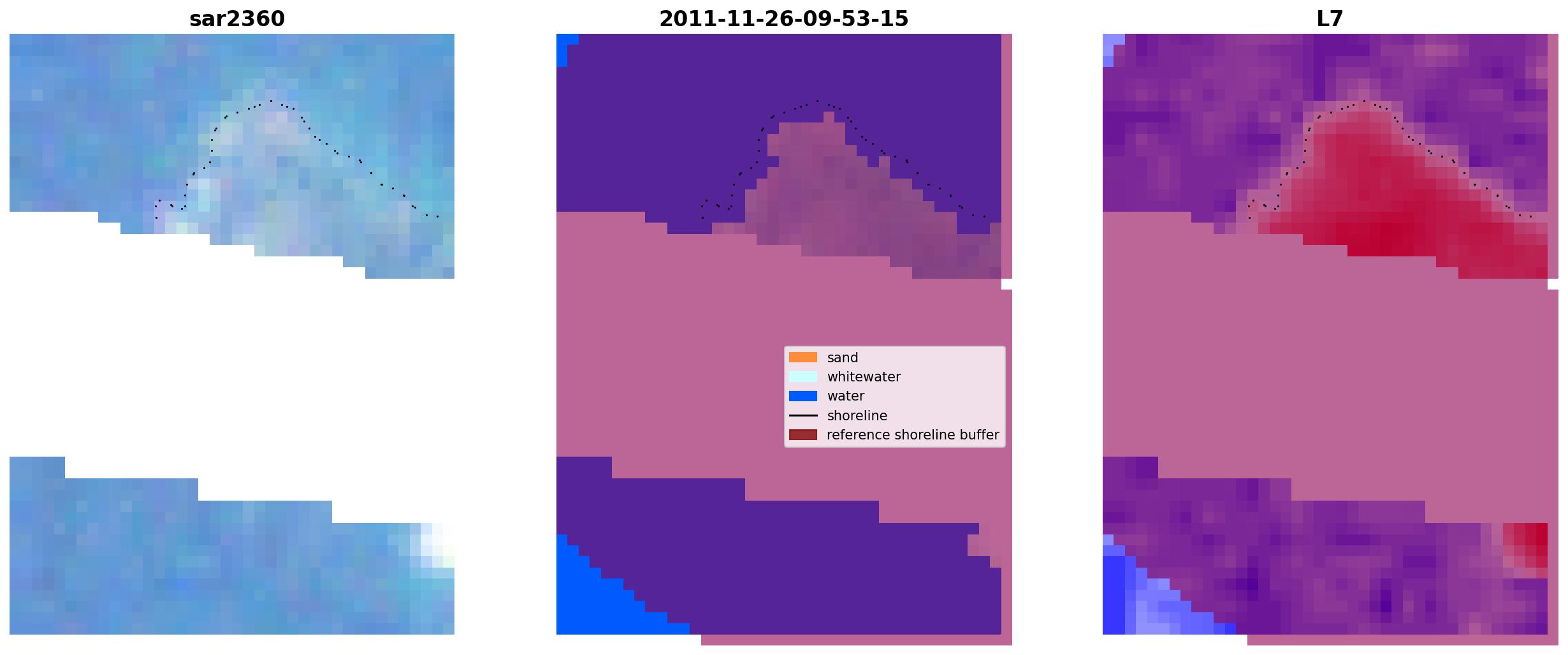 sar2360

2011-11-26-09-53-15

L7

sand
whitewater
water
shoreline
reference shoreline buffer